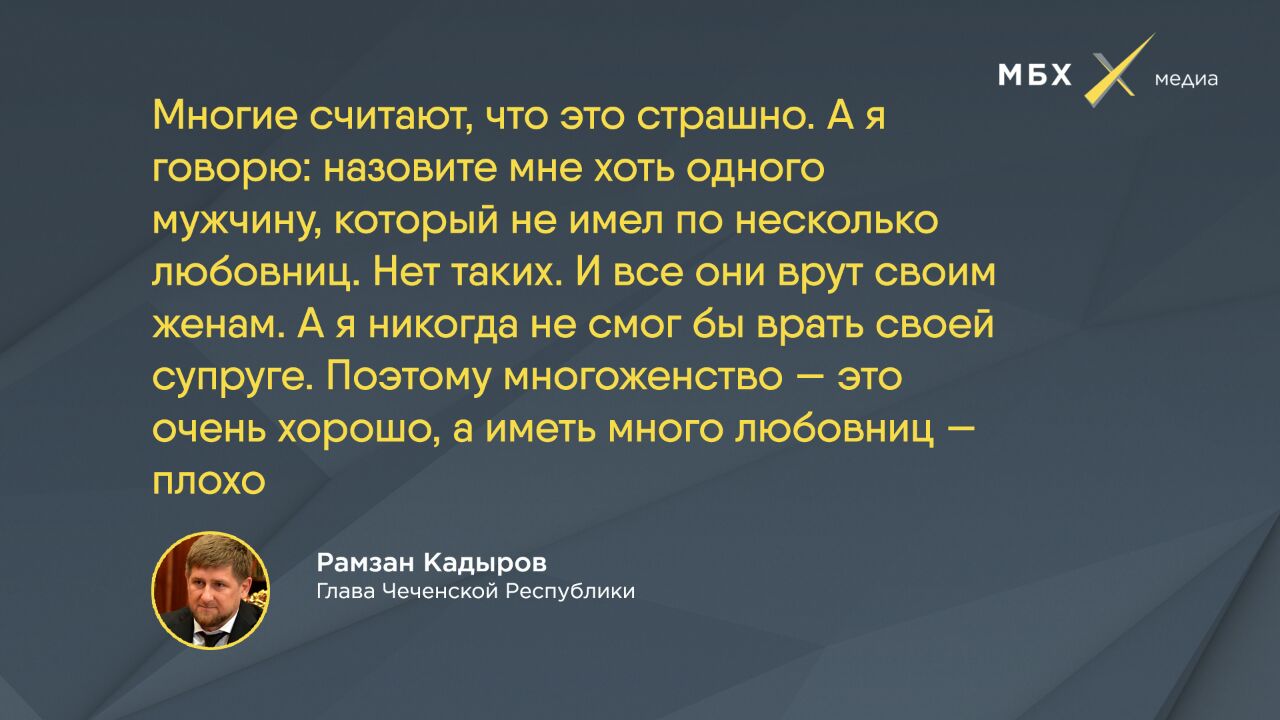 МБХ медиа

Многие считают, что это страшно. А я говорю: назовите мне хоть одного мужчину, который не имел по несколько любовниц. Нет таких. И все они врут своим женам. А я никогда не смог бы врать своей супруге. Поэтому многоженство — это очень хорошо, а иметь много любовниц — плохо

Рамзан Кадыров
Глава Чеченской Республики